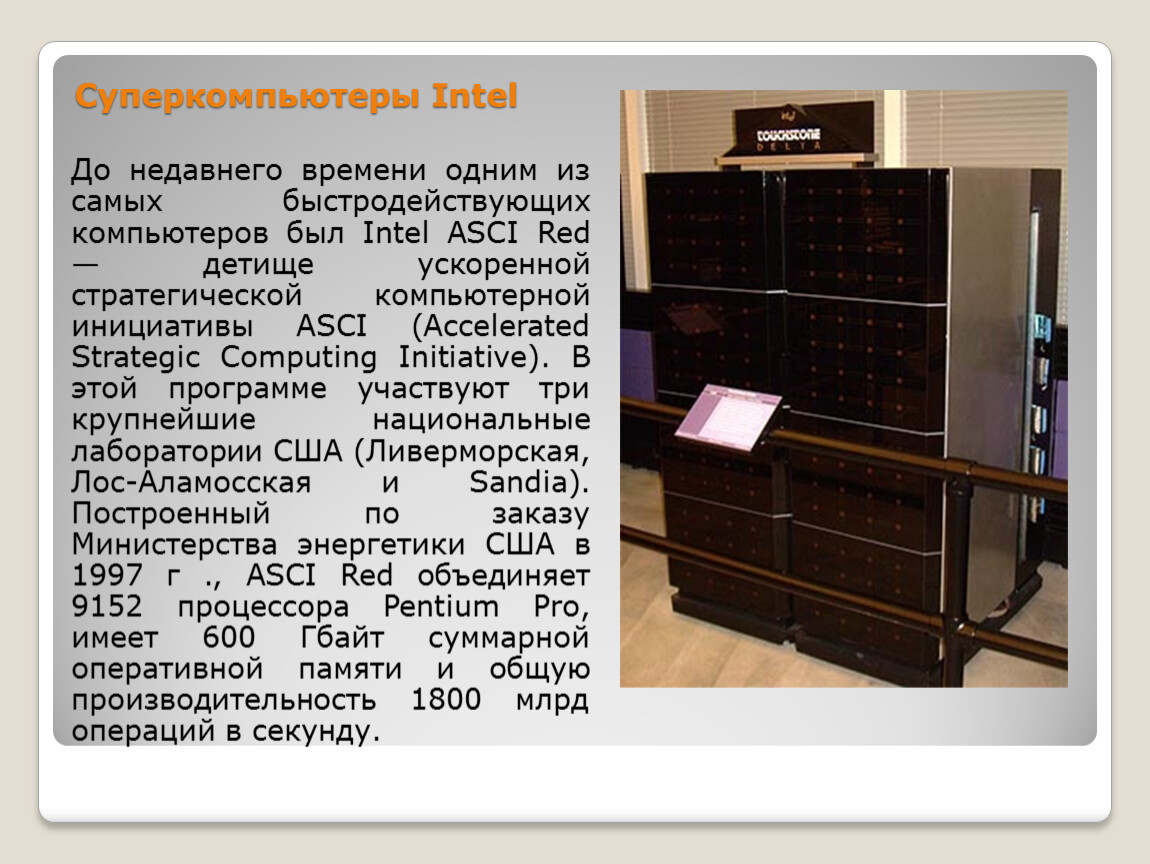 Суперкомпьютеры Intel

До недавнего времени одним из самых быстродействующих компьютеров был Intel ASCI Red — детище ускоренной стратегической компьютерной инициативы ASCI (Accelerated Strategic Computing Initiative). В этой программе участвуют три крупнейшие национальные лаборатории США (Ливерморская, Лос-Аламосская и Sandia). Построенный по заказу Министерства энергетики США в 1997 г ., ASCI Red объединяет 9152 процессора Pentium Pro, имеет 600 Гбайт суммарной оперативной памяти и общую производительность 1800 млрд операций в секунду.

intel
TOUCHSTONE
DELTA